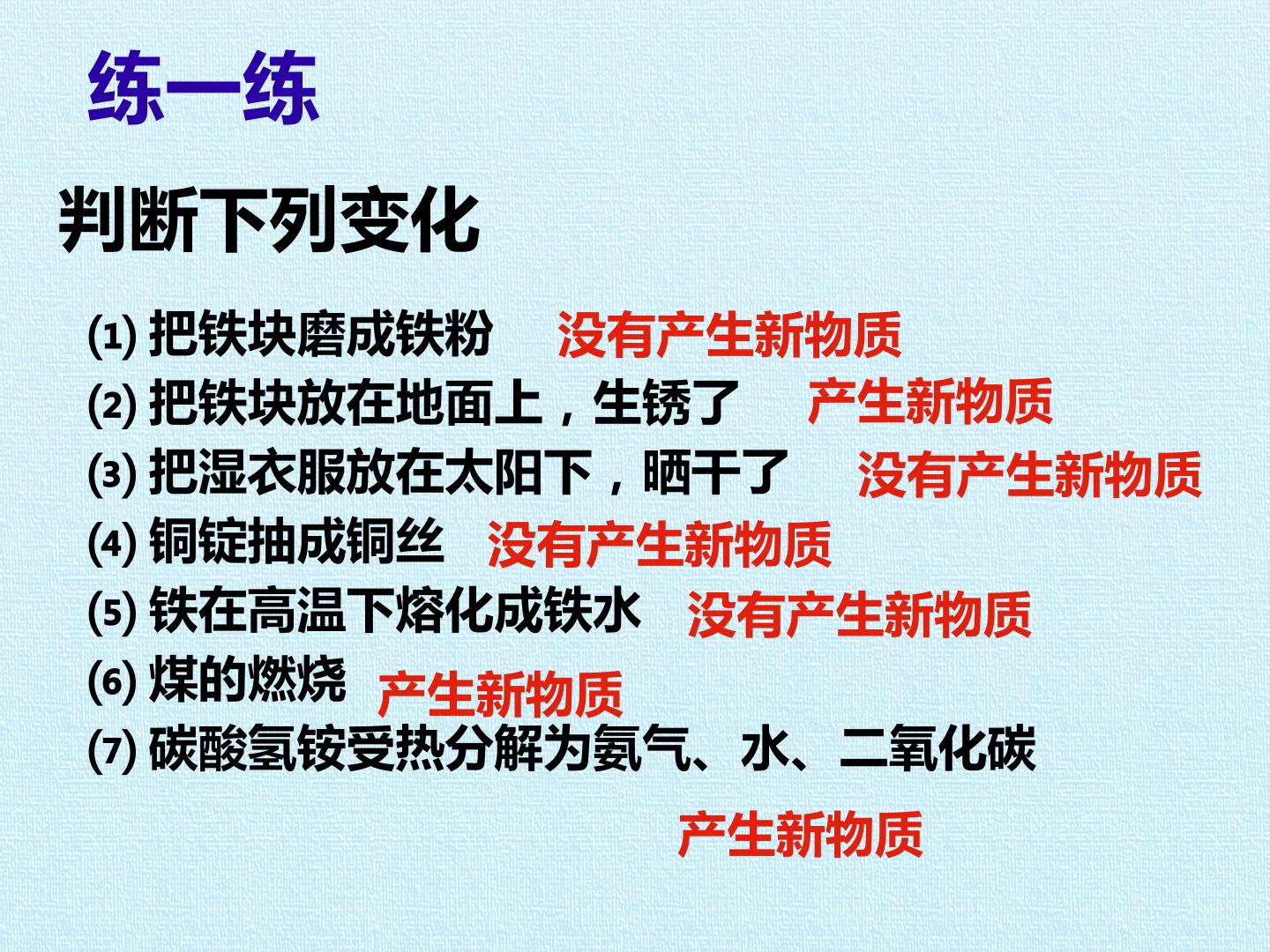 练一练

判断下列变化

(1) 把铁块磨成铁粉 没有产生新物质
(2) 把铁块放在地面上，生锈了 产生新物质
(3) 把湿衣服放在太阳下，晒干了 没有产生新物质
(4) 铜锭抽成铜丝 没有产生新物质
(5) 铁在高温下熔化成铁水 没有产生新物质
(6) 煤的燃烧 产生新物质
(7) 碳酸氢铵受热分解为氨气、水、二氧化碳

产生新物质